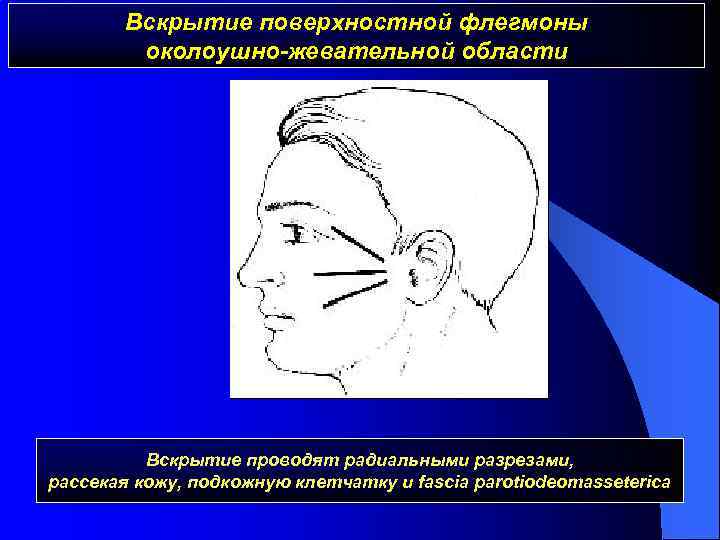 Вскрытие поверхностной флегмоны околоушно-жевательной области

Вскрытие проводят радиальными разрезами, рассекая кожу, подкожную клетчатку и fascia parotiodeomasseterica